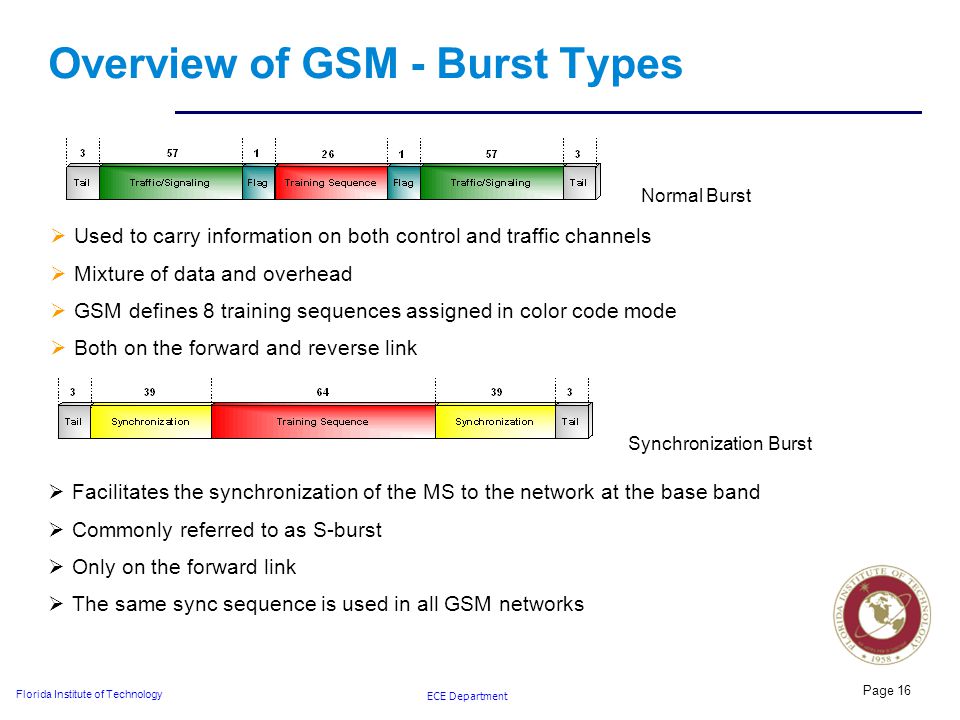 Overview of GSM - Burst Types

| 3 | 57 | 1 | 26 | 1 | 57 | 3 |
|---|---|---|---|---|---|---|
| Tail | Traffic/Signaling | Flag | Training Sequence | Flag | Traffic/Signaling | Tail |

Normal Burst

➢ Used to carry information on both control and traffic channels

➢ Mixture of data and overhead

➢ GSM defines 8 training sequences assigned in color code mode

➢ Both on the forward and reverse link

| 3 | 39 | 64 | 39 | 3 |
|---|---|---|---|---|
| Tail | Synchronization | Training Sequence | Synchronization | Tail |

Synchronization Burst

➢ Facilitates the synchronization of the MS to the network at the base band

➢ Commonly referred to as S-burst

➢ Only on the forward link

➢ The same sync sequence is used in all GSM networks

FLORIDA INSTITUTE OF TECHNOLOGY 1958

Florida Institute of Technology

ECE Department

Page 16